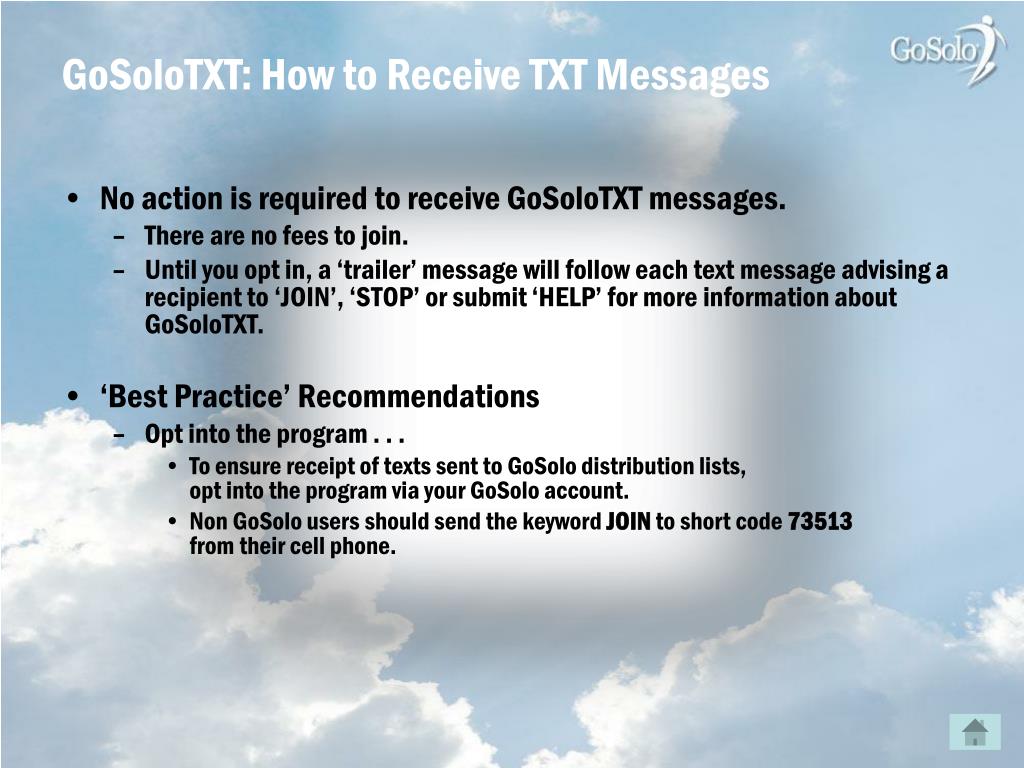 GoSoloTXT: How to Receive TXT Messages

GoSolo

• No action is required to receive GoSoloTXT messages.
– There are no fees to join.
– Until you opt in, a ‘trailer’ message will follow each text message advising a recipient to ‘JOIN’, ‘STOP’ or submit ‘HELP’ for more information about GoSoloTXT.

• ‘Best Practice’ Recommendations
– Opt into the program . . .
• To ensure receipt of texts sent to GoSolo distribution lists, opt into the program via your GoSolo account.
• Non GoSolo users should send the keyword JOIN to short code 73513 from their cell phone.